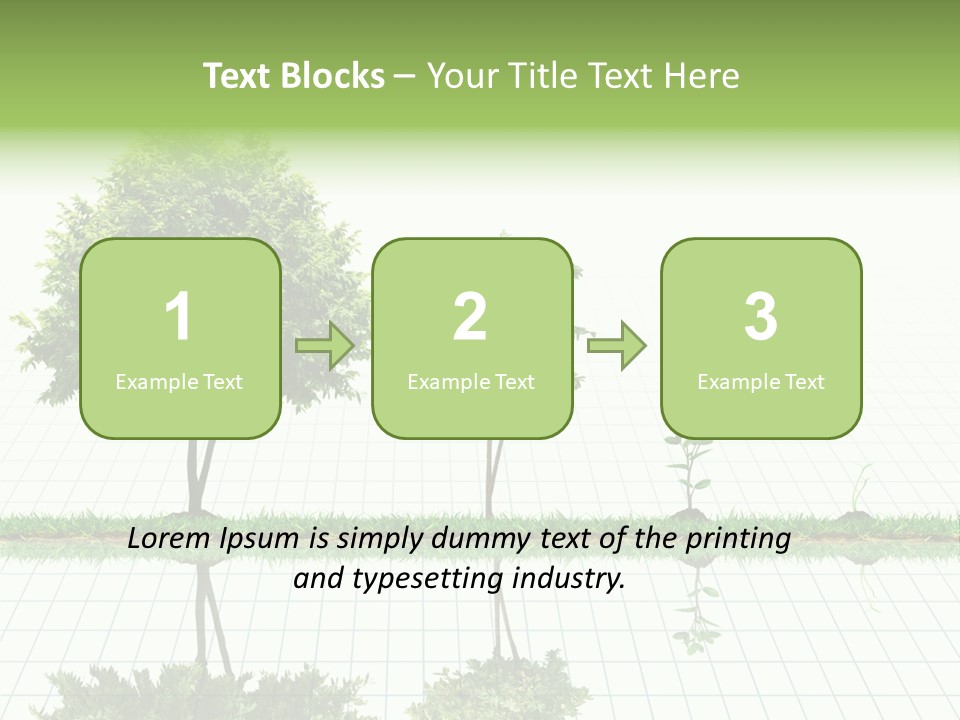 Text Blocks – Your Title Text Here

1
Example Text

2
Example Text

3
Example Text

Lorem Ipsum is simply dummy text of the printing and typesetting industry.